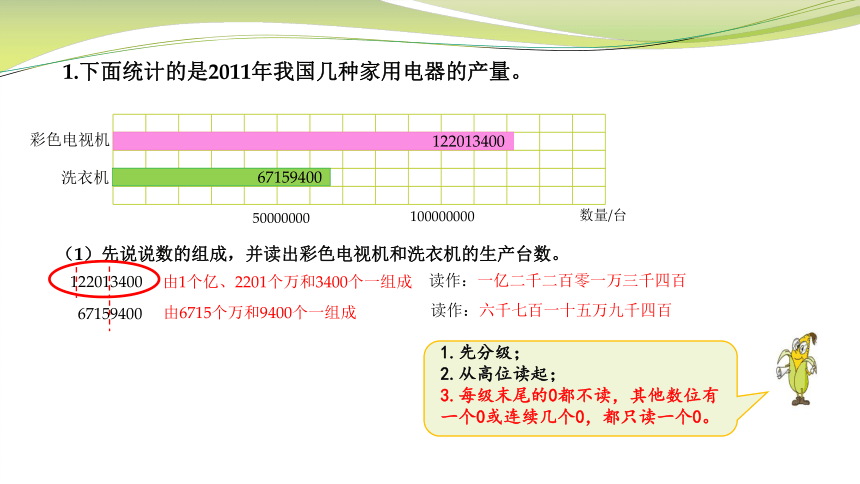 1.下面统计的是2011年我国几种家用电器的产量。

彩色电视机 122013400

洗衣机 67159400

50000000　100000000　数量/台

（1）先说说数的组成，并读出彩色电视机和洗衣机的生产台数。

122013400　由1个亿、2201个万和3400个一组成　读作：一亿二千二百零一万三千四百

67159400　由6715个万和9400个一组成　读作：六千七百一十五万九千四百

1. 先分级；
2. 从高位读起；
3. 每级末尾的0都不读，其他数位有一个0或连续几个0，都只读一个0。